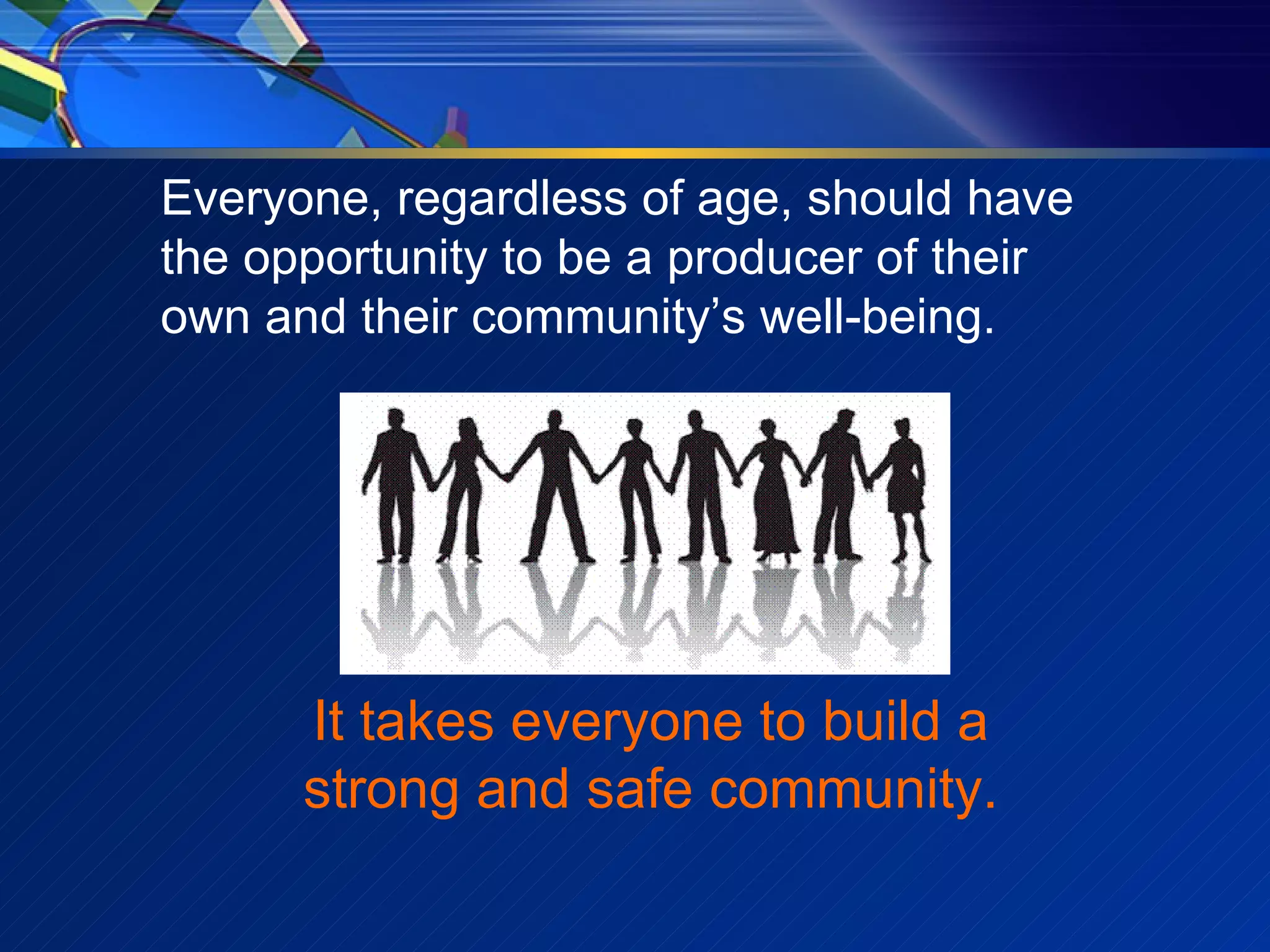 Everyone, regardless of age, should have the opportunity to be a producer of their own and their community’s well-being.

It takes everyone to build a strong and safe community.